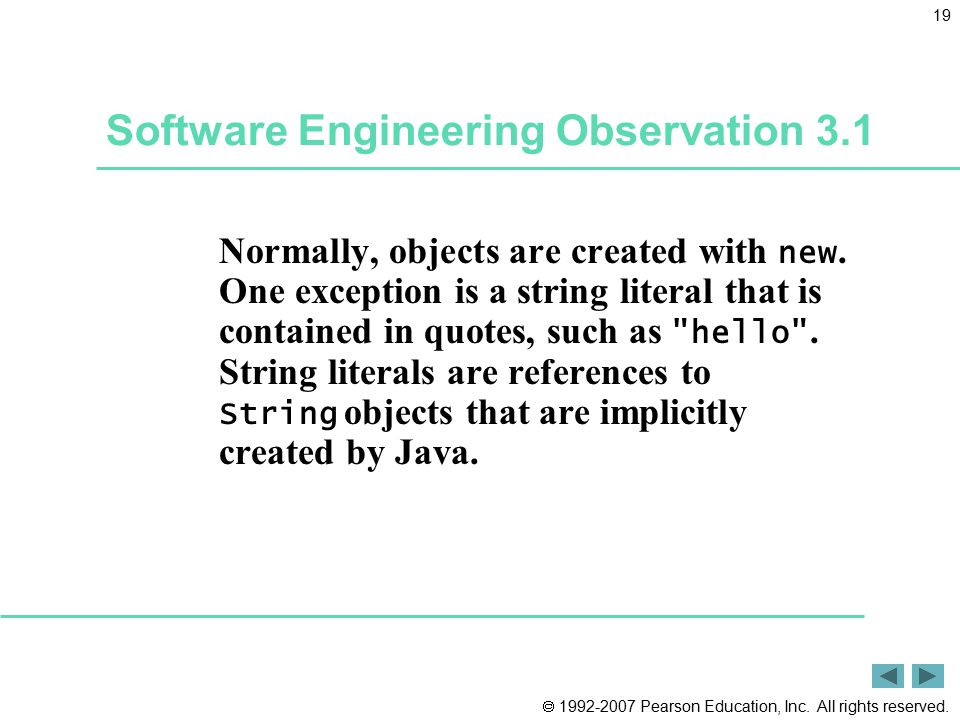 19

Software Engineering Observation 3.1

Normally, objects are created with new. One exception is a string literal that is contained in quotes, such as "hello". String literals are references to String objects that are implicitly created by Java.

© 1992-2007 Pearson Education, Inc. All rights reserved.